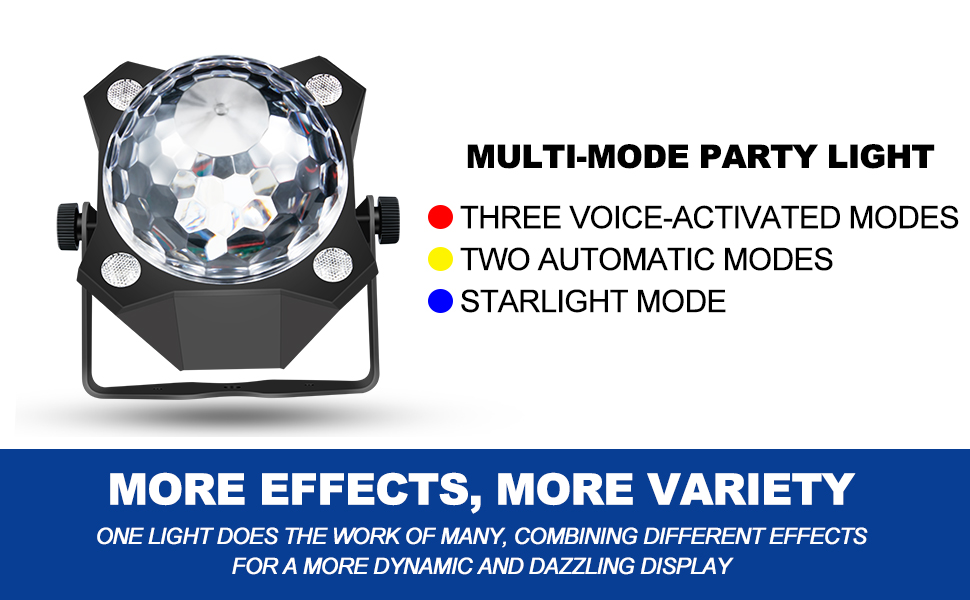 MULTI-MODE PARTY LIGHT

THREE VOICE-ACTIVATED MODES
TWO AUTOMATIC MODES
STARLIGHT MODE

MORE EFFECTS, MORE VARIETY

ONE LIGHT DOES THE WORK OF MANY, COMBINING DIFFERENT EFFECTS FOR A MORE DYNAMIC AND DAZZLING DISPLAY